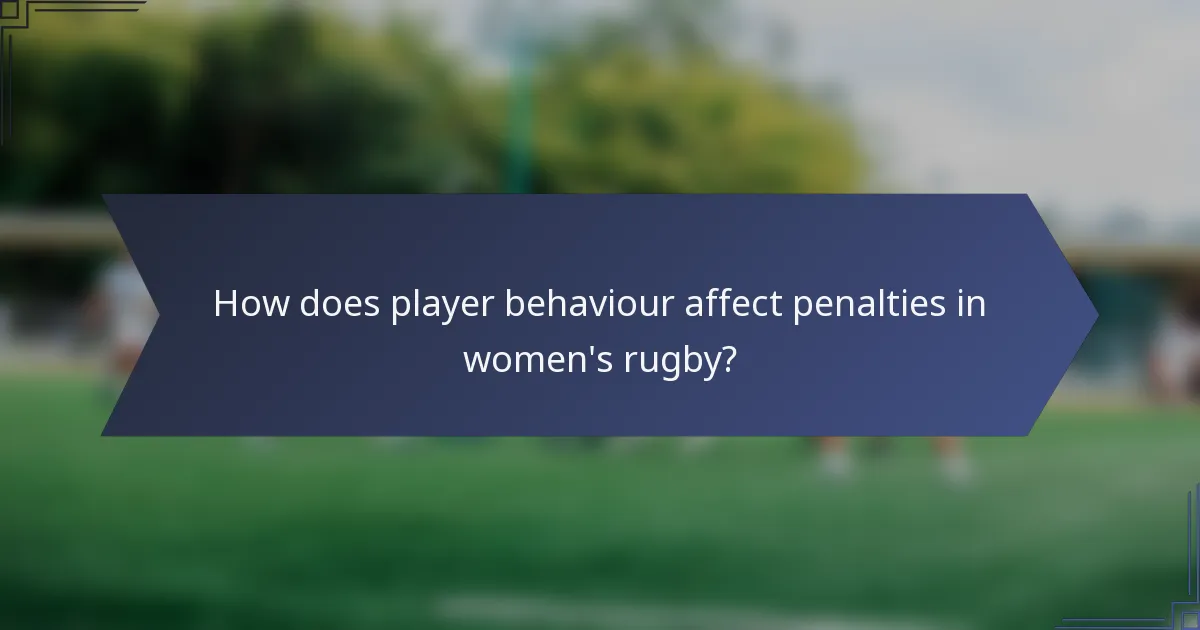 How does player behaviour affect penalties in women's rugby?